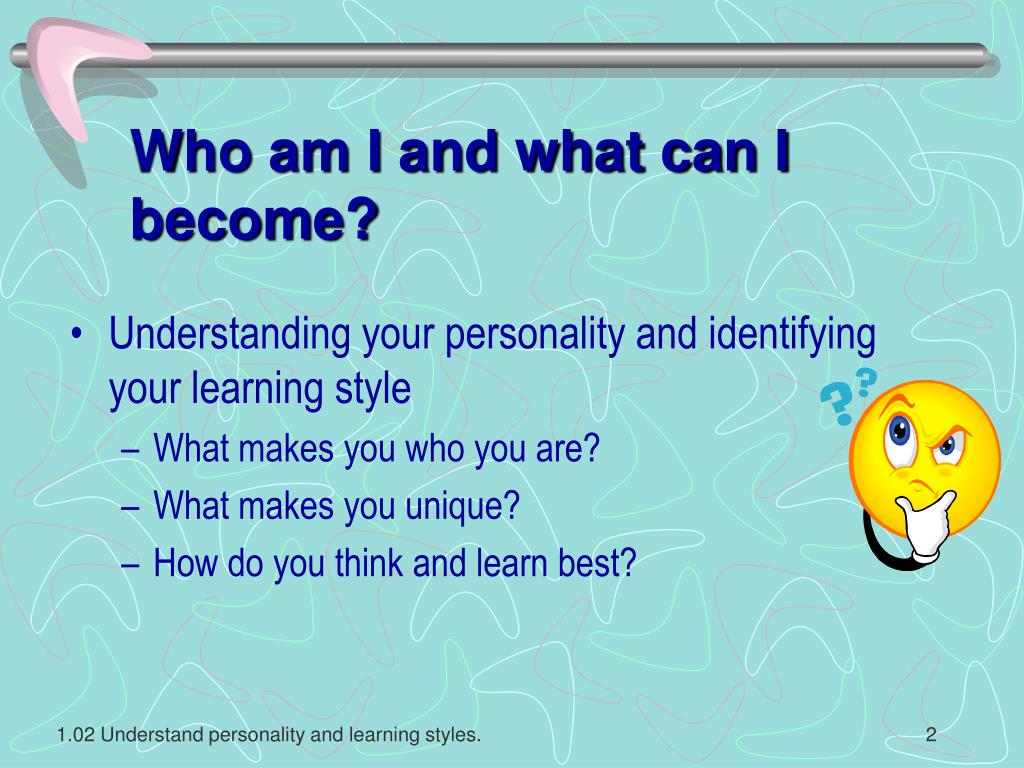 Who am I and what can I become?

• Understanding your personality and identifying your learning style
– What makes you who you are?
– What makes you unique?
– How do you think and learn best?

??

1.02 Understand personality and learning styles.

2